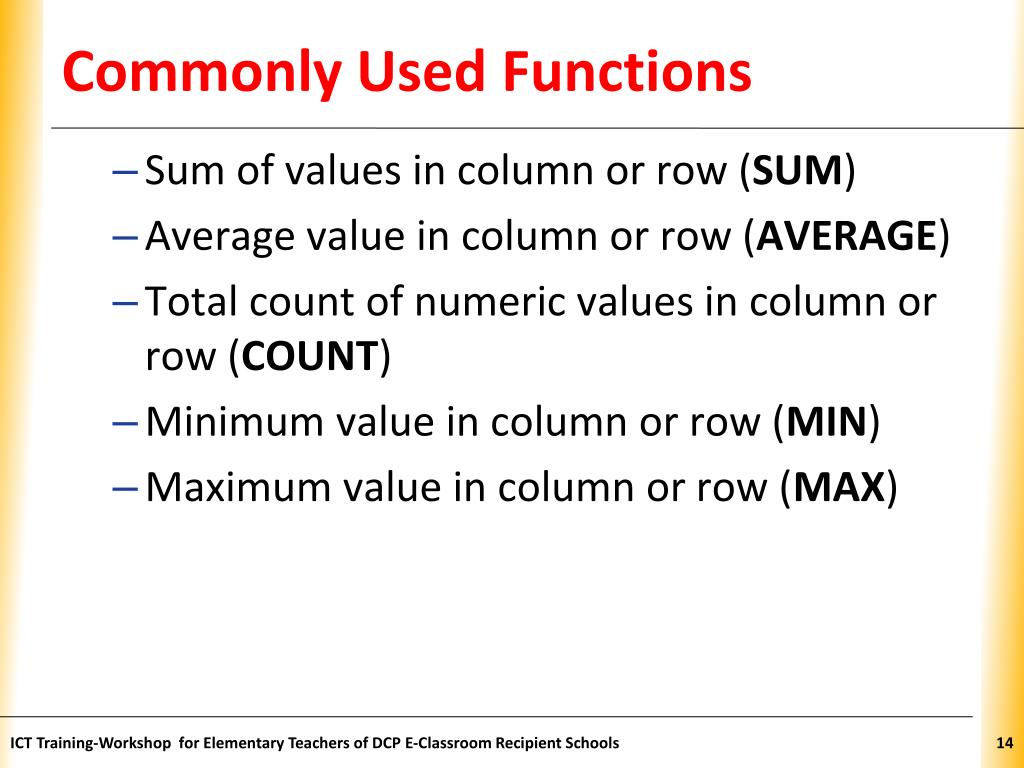 Commonly Used Functions

– Sum of values in column or row (SUM)

– Average value in column or row (AVERAGE)

– Total count of numeric values in column or row (COUNT)

– Minimum value in column or row (MIN)

– Maximum value in column or row (MAX)

ICT Training-Workshop for Elementary Teachers of DCP E-Classroom Recipient Schools

14